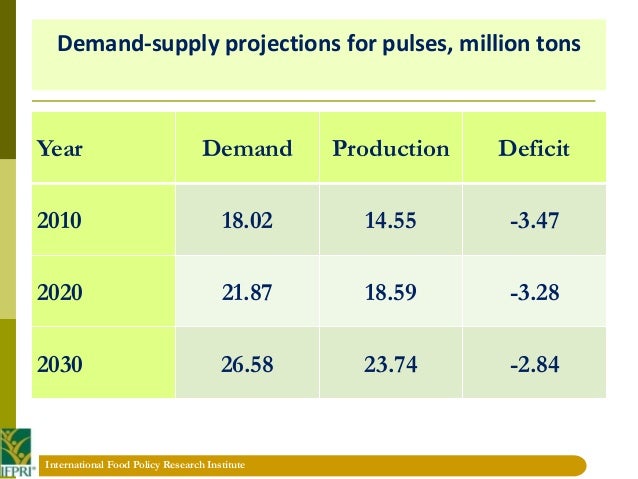 Demand-supply projections for pulses, million tons

| Year | Demand | Production | Deficit |
|---|---|---|---|
| 2010 | 18.02 | 14.55 | -3.47 |
| 2020 | 21.87 | 18.59 | -3.28 |
| 2030 | 26.58 | 23.74 | -2.84 |

IFPRI

International Food Policy Research Institute